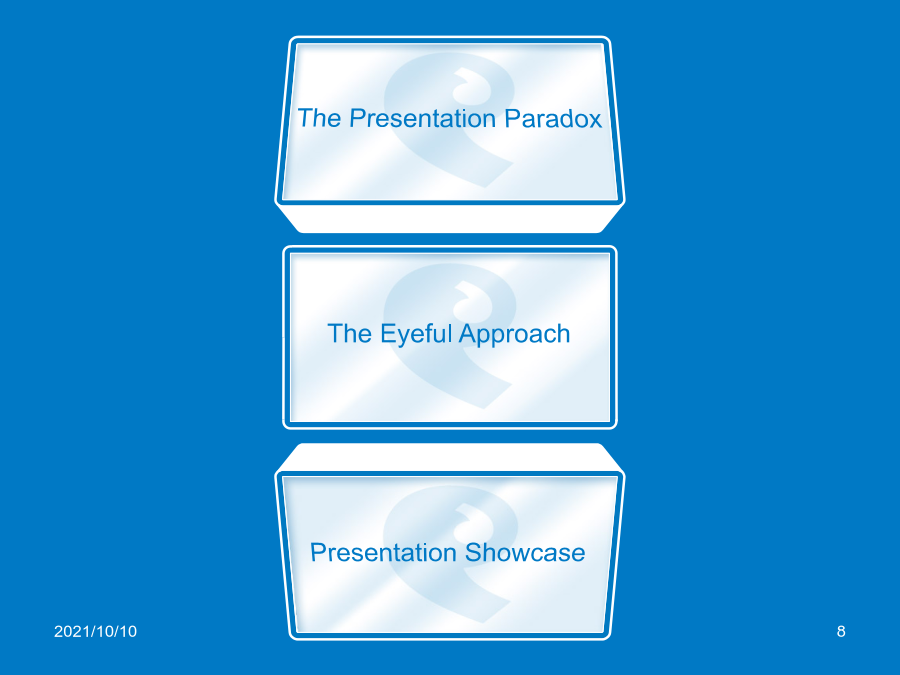 The Presentation Paradox

The Eyeful Approach

Presentation Showcase

2021/10/10

8